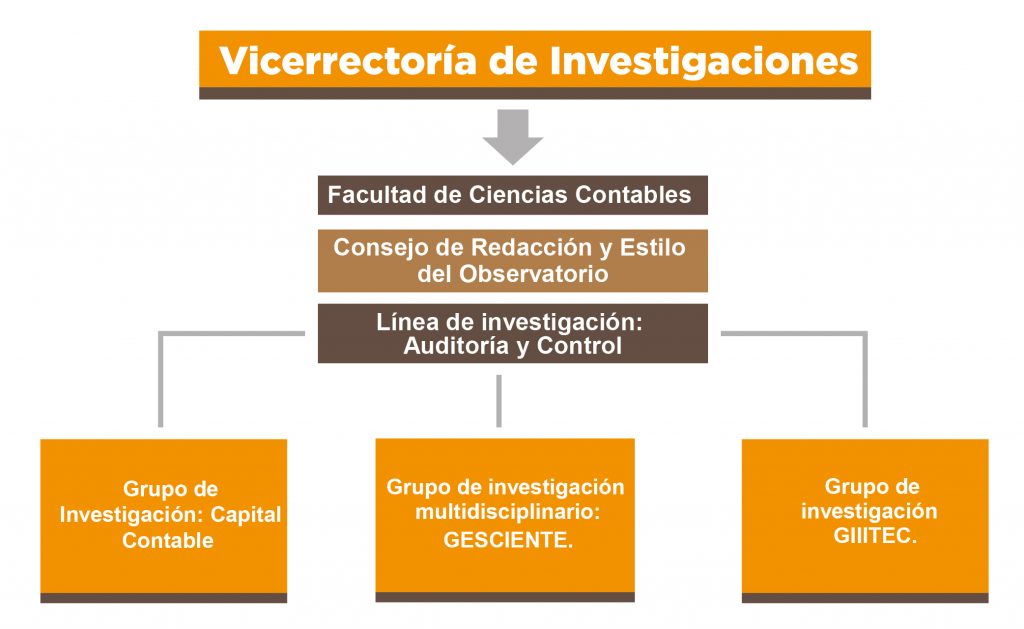 Vicerrectoría de Investigaciones

Facultad de Ciencias Contables

Consejo de Redacción y Estilo del Observatorio

Línea de investigación: Auditoría y Control

Grupo de Investigación: Capital Contable

Grupo de investigación multidisciplinario: GESCIENTE.

Grupo de investigación GIIITEC.